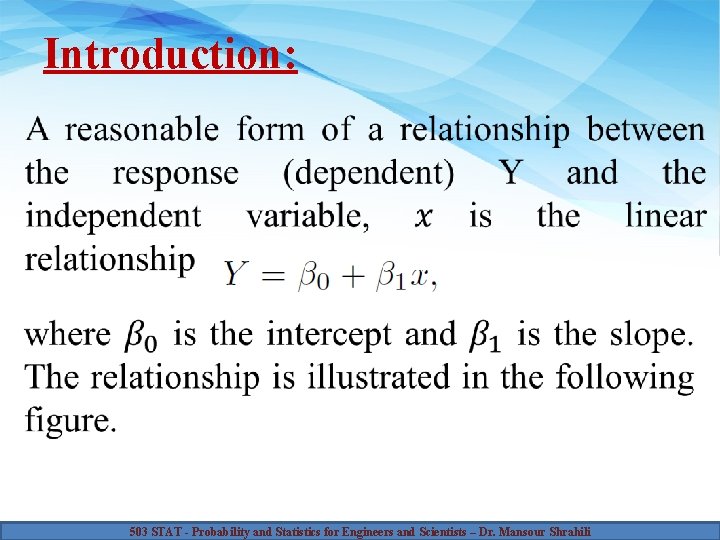 Introduction:

A reasonable form of a relationship between the response (dependent) Y and the independent variable, $x$ is the linear relationship $Y = \beta_0 + \beta_1 x,$

where $\beta_0$ is the intercept and $\beta_1$ is the slope. The relationship is illustrated in the following figure.

503 STAT - Probability and Statistics for Engineers and Scientists – Dr. Mansour Shrahili